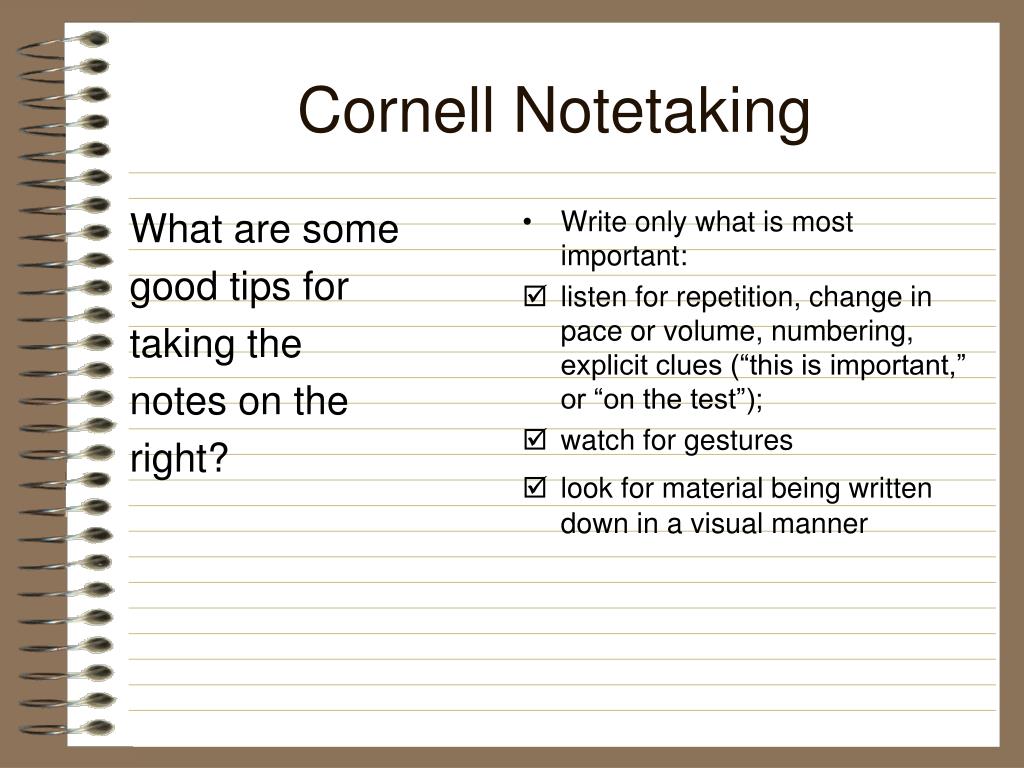 Cornell Notetaking

What are some good tips for taking the notes on the right?

• Write only what is most important:
☑ listen for repetition, change in pace or volume, numbering, explicit clues (“this is important,” or “on the test”);
☑ watch for gestures
☑ look for material being written down in a visual manner